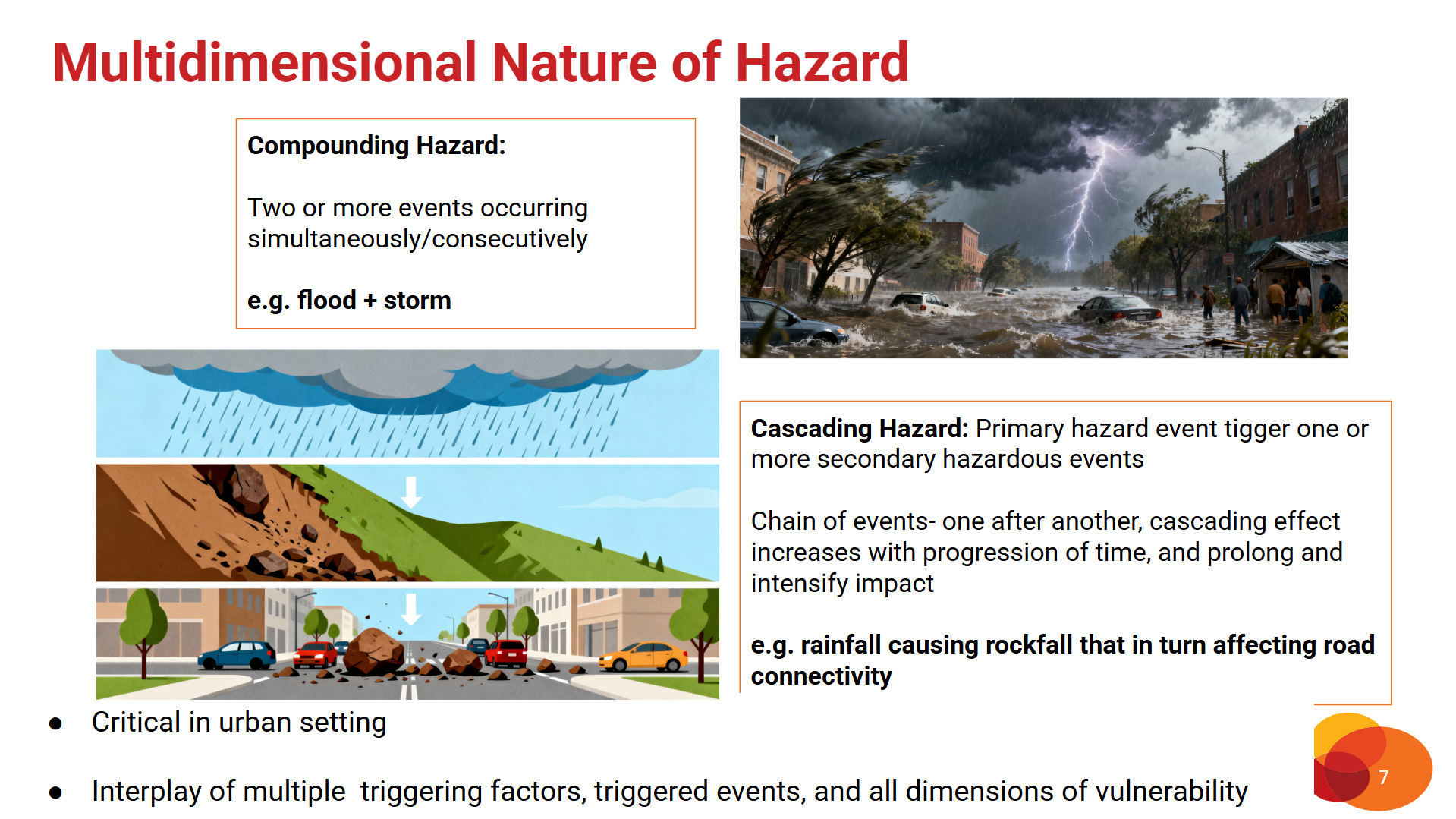 Multidimensional Nature of Hazard

Compounding Hazard:

Two or more events occurring simultaneously/consecutively

e.g. flood + storm

Cascading Hazard: Primary hazard event tigger one or more secondary hazardous events

Chain of events- one after another, cascading effect increases with progression of time, and prolong and intensify impact

e.g. rainfall causing rockfall that in turn affecting road connectivity

● Critical in urban setting

● Interplay of multiple triggering factors, triggered events, and all dimensions of vulnerability

7